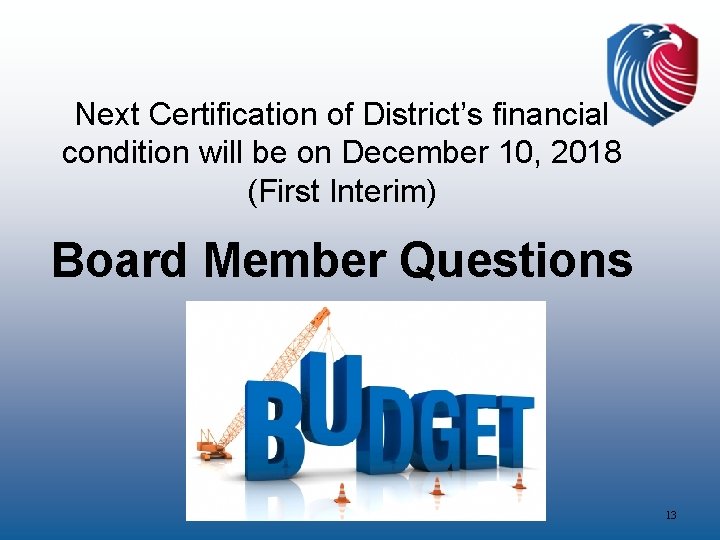 Next Certification of District's financial condition will be on December 10, 2018 (First Interim)

Board Member Questions

BUDGET

13